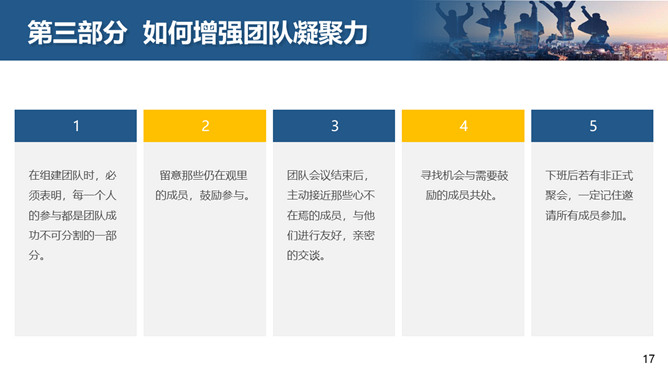 第三部分 如何增强团队凝聚力

1

在组建团队时，必须表明，每一个人的参与都是团队成功不可分割的一部分。

2

留意那些仍在观里的成员，鼓励参与。

3

团队会议结束后，主动接近那些心不在焉的成员，与他们进行友好，亲密的交谈。

4

寻找机会与需要鼓励的成员共处。

5

下班后若有非正式聚会，一定记住邀请所有成员参加。

17